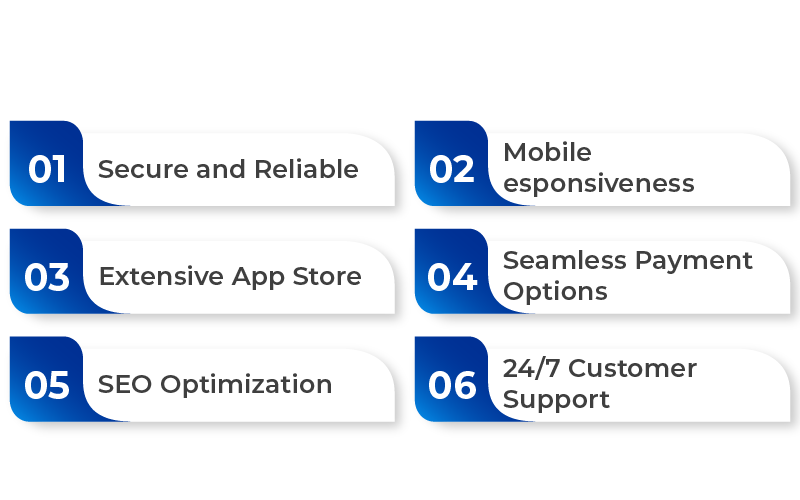 01 Secure and Reliable

02 Mobile esponsiveness

03 Extensive App Store

04 Seamless Payment Options

05 SEO Optimization

06 24/7 Customer Support